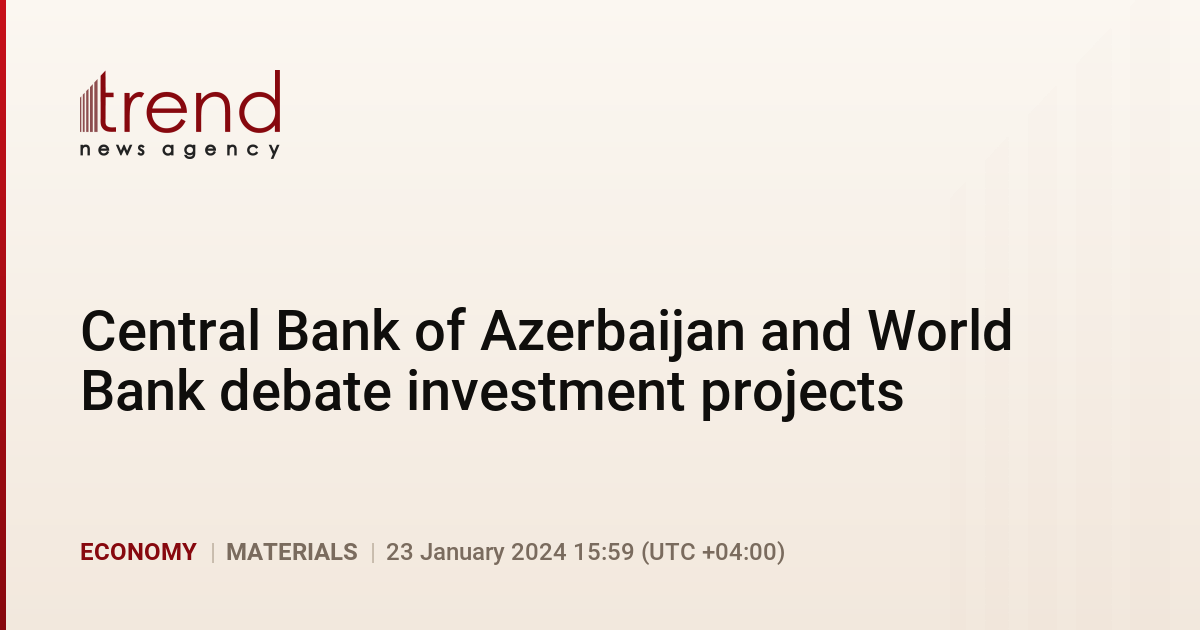 trend
news agency

Central Bank of Azerbaijan and World Bank debate investment projects

ECONOMY | MATERIALS | 23 January 2024 15:59 (UTC +04:00)